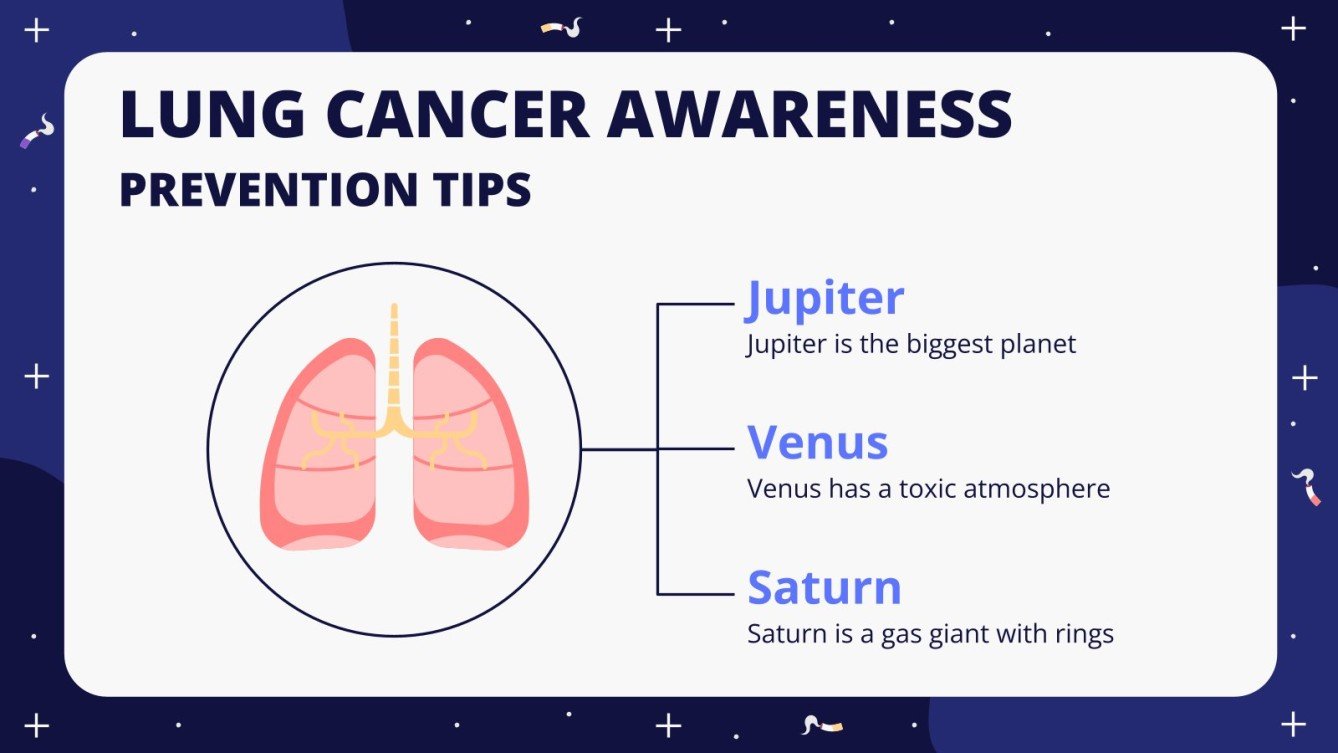 LUNG CANCER AWARENESS

PREVENTION TIPS

Jupiter
Jupiter is the biggest planet

Venus
Venus has a toxic atmosphere

Saturn
Saturn is a gas giant with rings